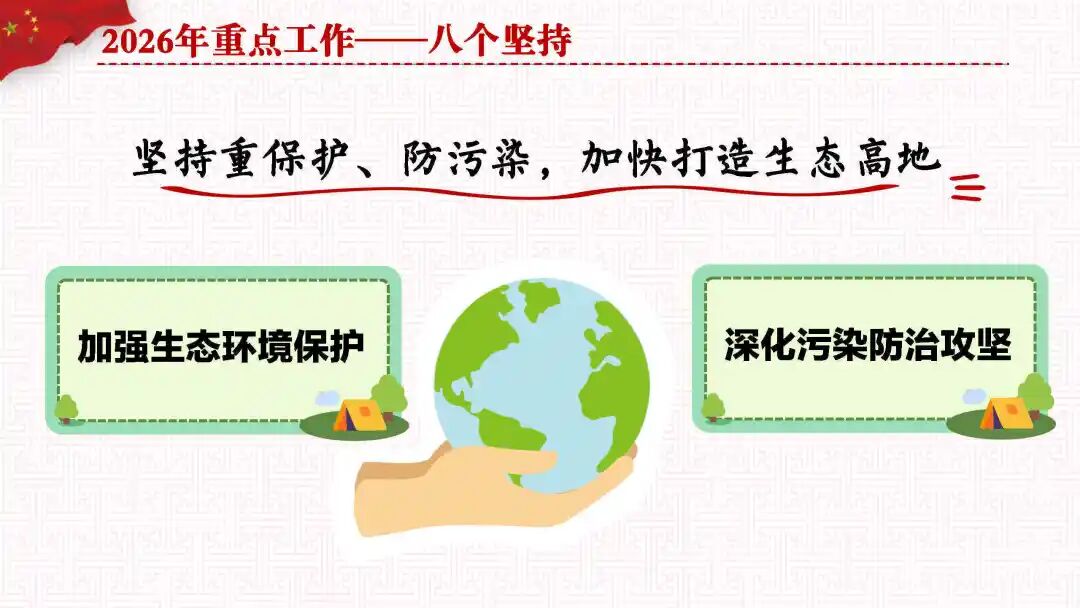 2026年重点工作——八个坚持

坚持重保护、防污染，加快打造生态高地

加强生态环境保护

深化污染防治攻坚